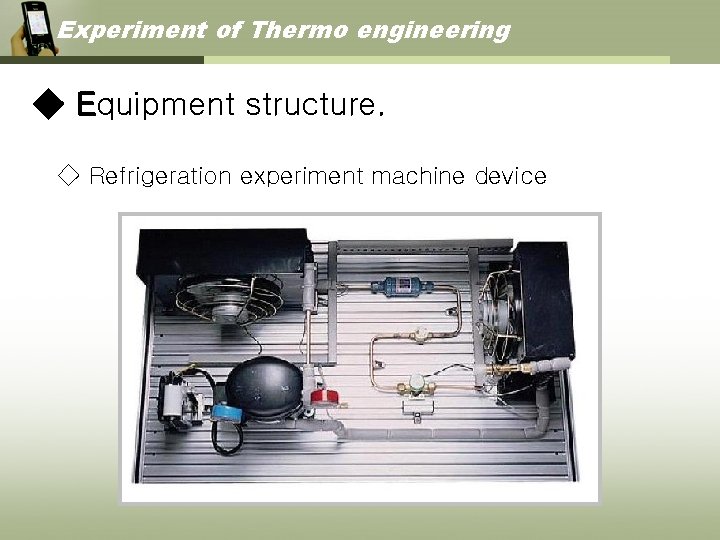 Experiment of Thermo engineering

◆ Equipment structure.

◇ Refrigeration experiment machine device